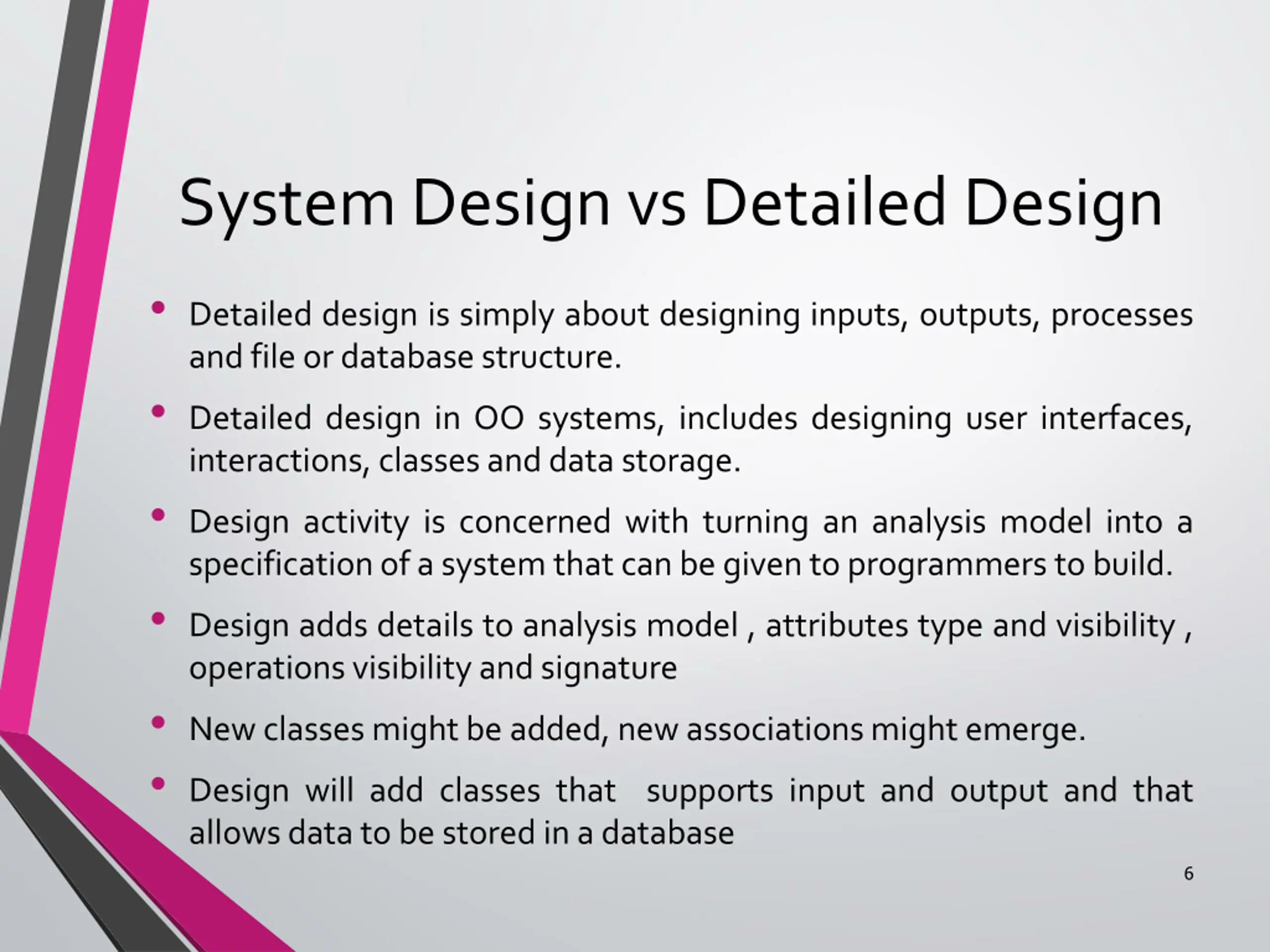 System Design vs Detailed Design

• Detailed design is simply about designing inputs, outputs, processes and file or database structure.

• Detailed design in OO systems, includes designing user interfaces, interactions, classes and data storage.

• Design activity is concerned with turning an analysis model into a specification of a system that can be given to programmers to build.

• Design adds details to analysis model , attributes type and visibility , operations visibility and signature

• New classes might be added, new associations might emerge.

• Design will add classes that supports input and output and that allows data to be stored in a database

6